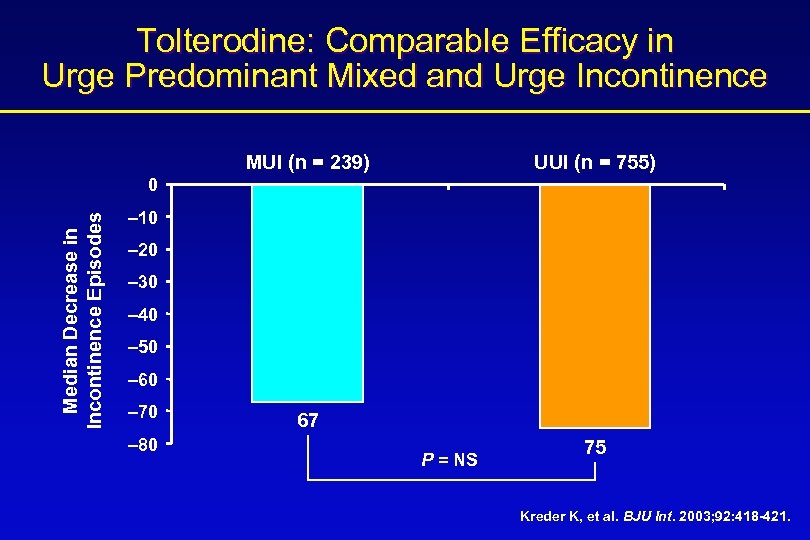 Tolterodine: Comparable Efficacy in Urge Predominant Mixed and Urge Incontinence

MUI (n = 239)

UUI (n = 755)

Median Decrease in Incontinence Episodes

0
–10
–20
–30
–40
–50
–60
–70
–80

67

75

P = NS

Kreder K, et al. BJU Int. 2003;92:418-421.